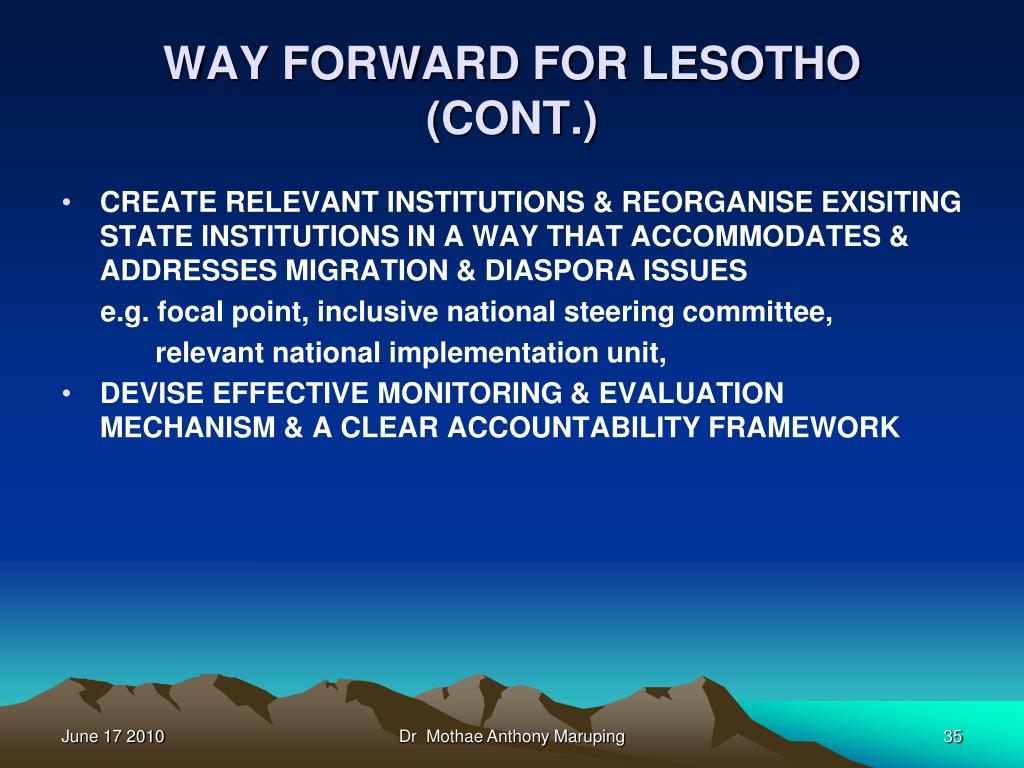 WAY FORWARD FOR LESOTHO (CONT.)

• CREATE RELEVANT INSTITUTIONS & REORGANISE EXISITING STATE INSTITUTIONS IN A WAY THAT ACCOMMODATES & ADDRESSES MIGRATION & DIASPORA ISSUES

e.g. focal point, inclusive national steering committee,

relevant national implementation unit,

• DEVISE EFFECTIVE MONITORING & EVALUATION MECHANISM & A CLEAR ACCOUNTABILITY FRAMEWORK

June 17 2010

Dr Mothae Anthony Maruping

35